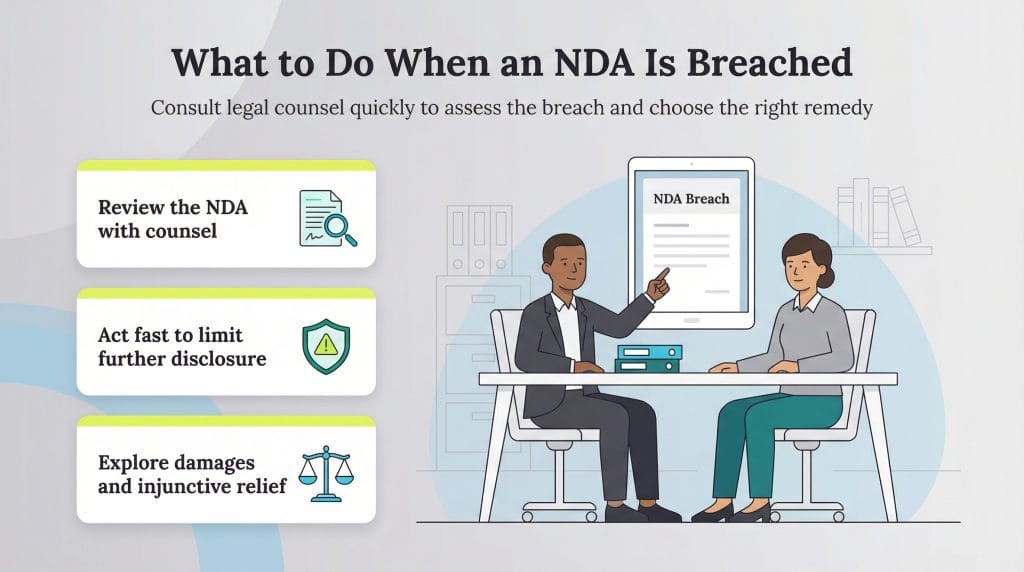 What to Do When an NDA Is Breached

Consult legal counsel quickly to assess the breach and choose the right remedy

Review the NDA with counsel

Act fast to limit further disclosure

Explore damages and injunctive relief

NDA Breach